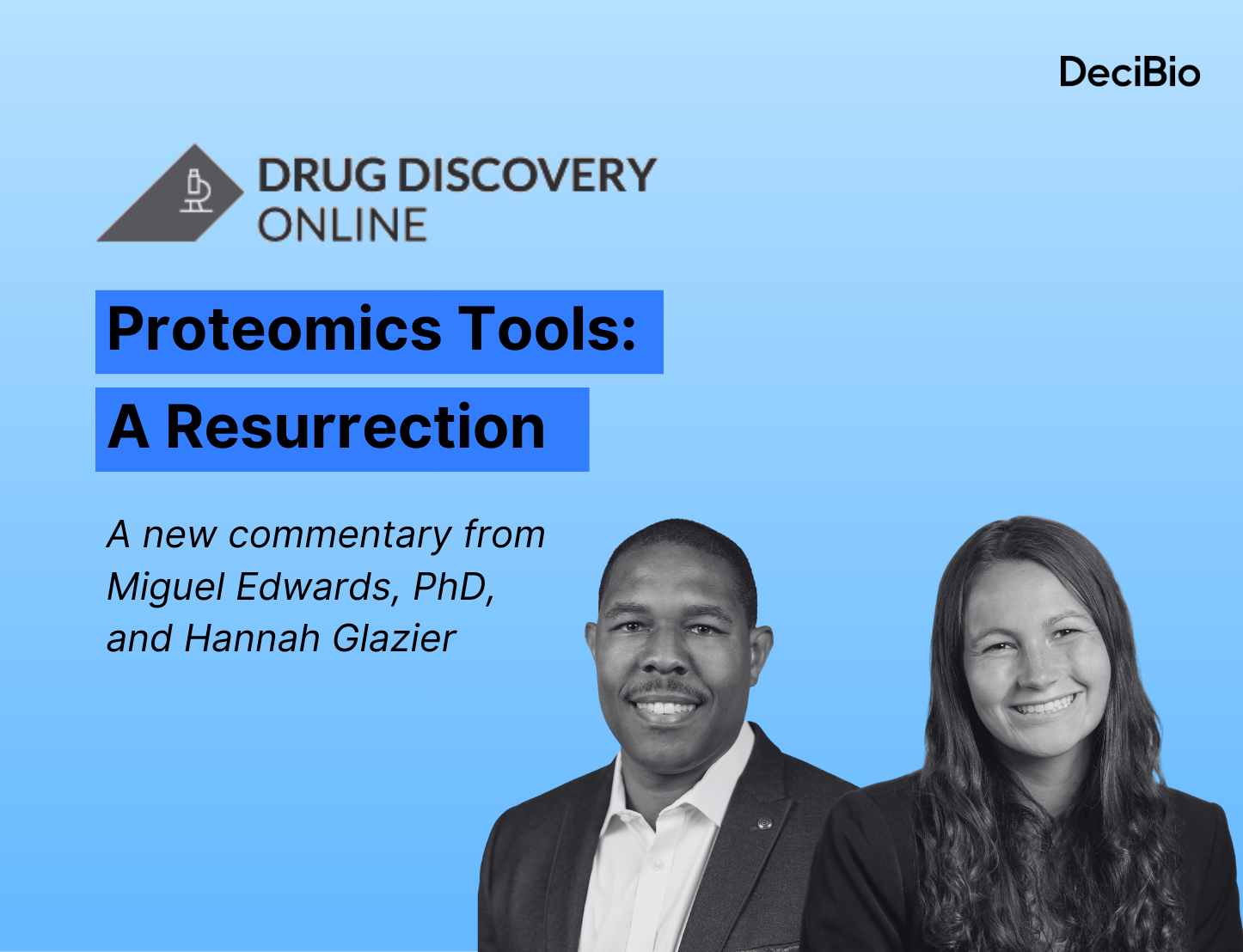 DeciBio

DRUG DISCOVERY ONLINE

Proteomics Tools:
A Resurrection

A new commentary from Miguel Edwards, PhD, and Hannah Glazier